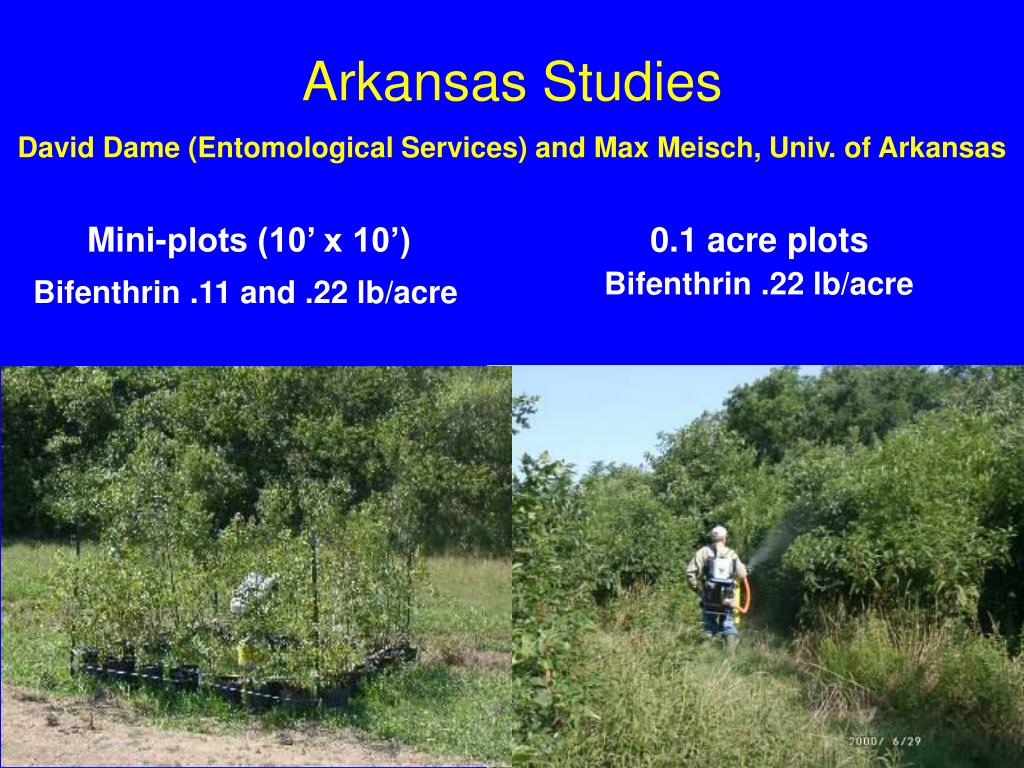 Arkansas Studies

David Dame (Entomological Services) and Max Meisch, Univ. of Arkansas

Mini-plots (10’ x 10’)

Bifenthrin .11 and .22 lb/acre

0.1 acre plots

Bifenthrin .22 lb/acre

2000/ 6/29